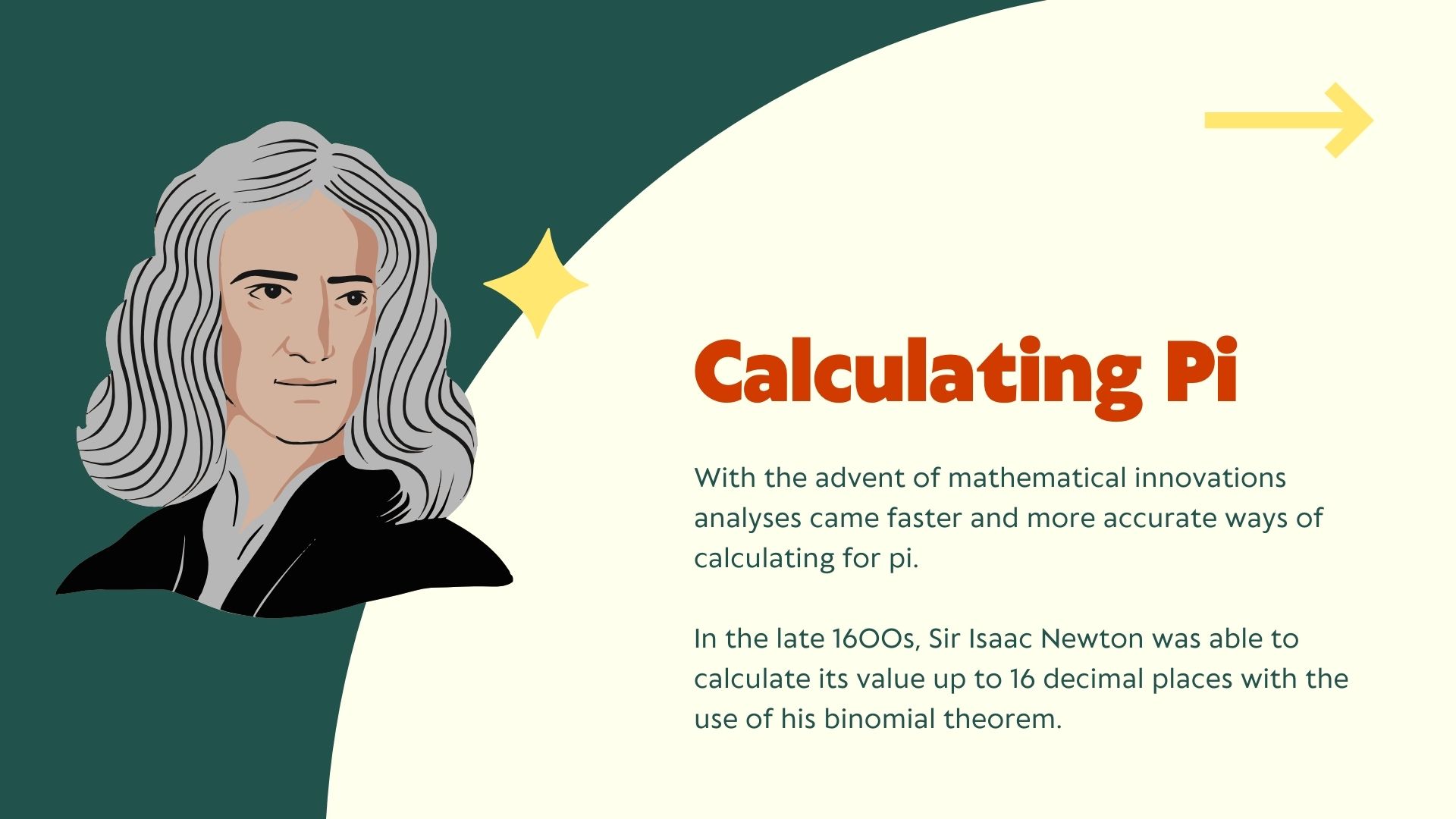 Calculating Pi

With the advent of mathematical innovations analyses came faster and more accurate ways of calculating for pi.

In the late 1600s, Sir Isaac Newton was able to calculate its value up to 16 decimal places with the use of his binomial theorem.